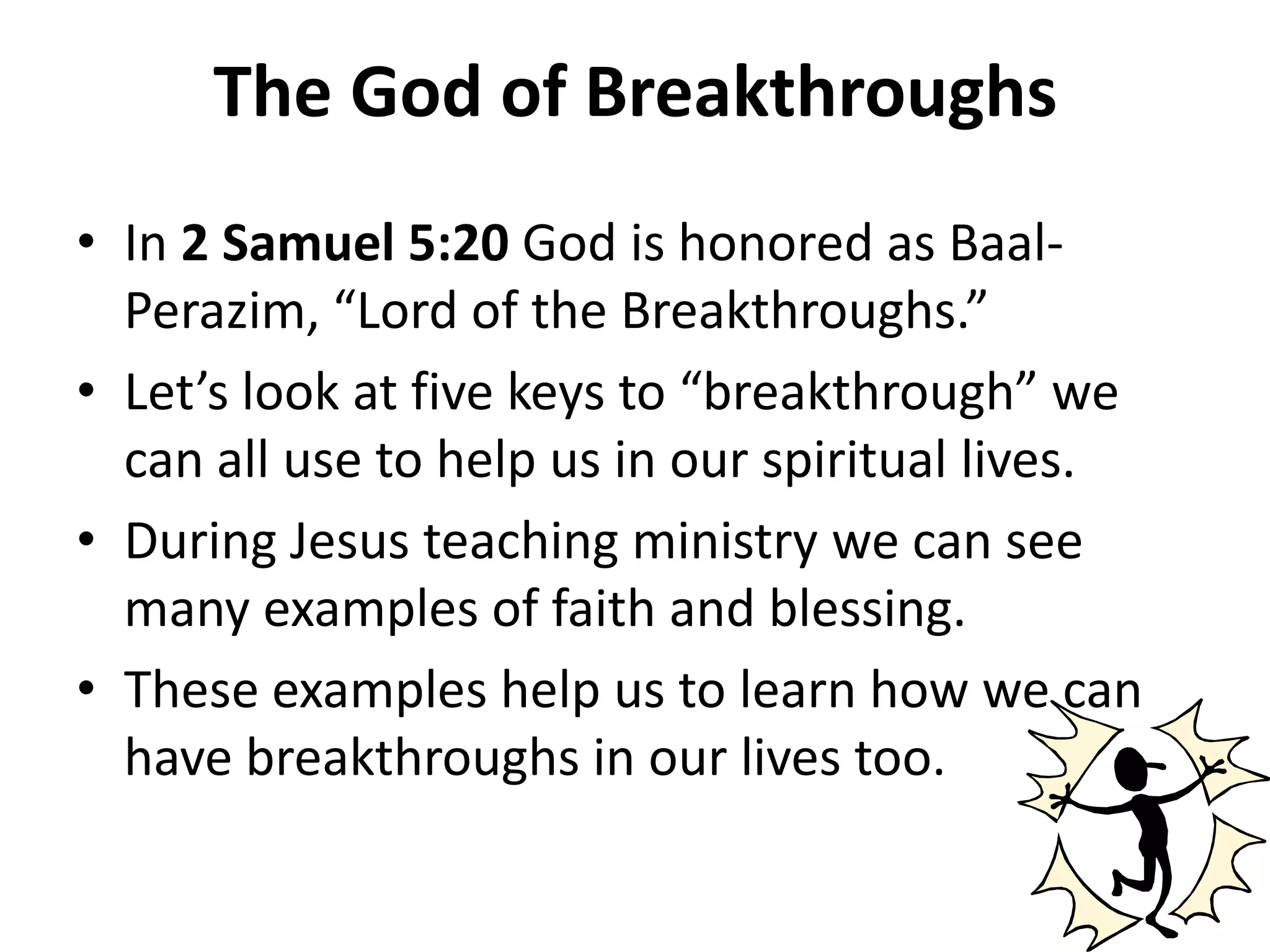 The God of Breakthroughs

• In 2 Samuel 5:20 God is honored as Baal-Perazim, “Lord of the Breakthroughs.”
• Let’s look at five keys to “breakthrough” we can all use to help us in our spiritual lives.
• During Jesus teaching ministry we can see many examples of faith and blessing.
• These examples help us to learn how we can have breakthroughs in our lives too.